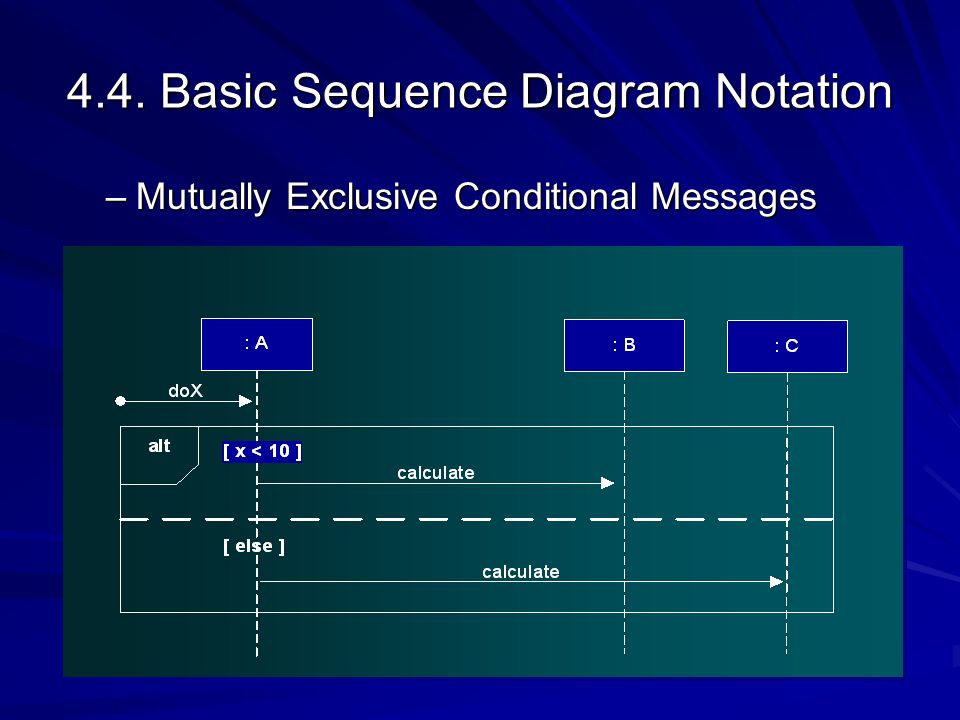 4.4. Basic Sequence Diagram Notation

– Mutually Exclusive Conditional Messages

: A

: B

: C

doX

alt

[ x < 10 ]

calculate

[ else ]

calculate